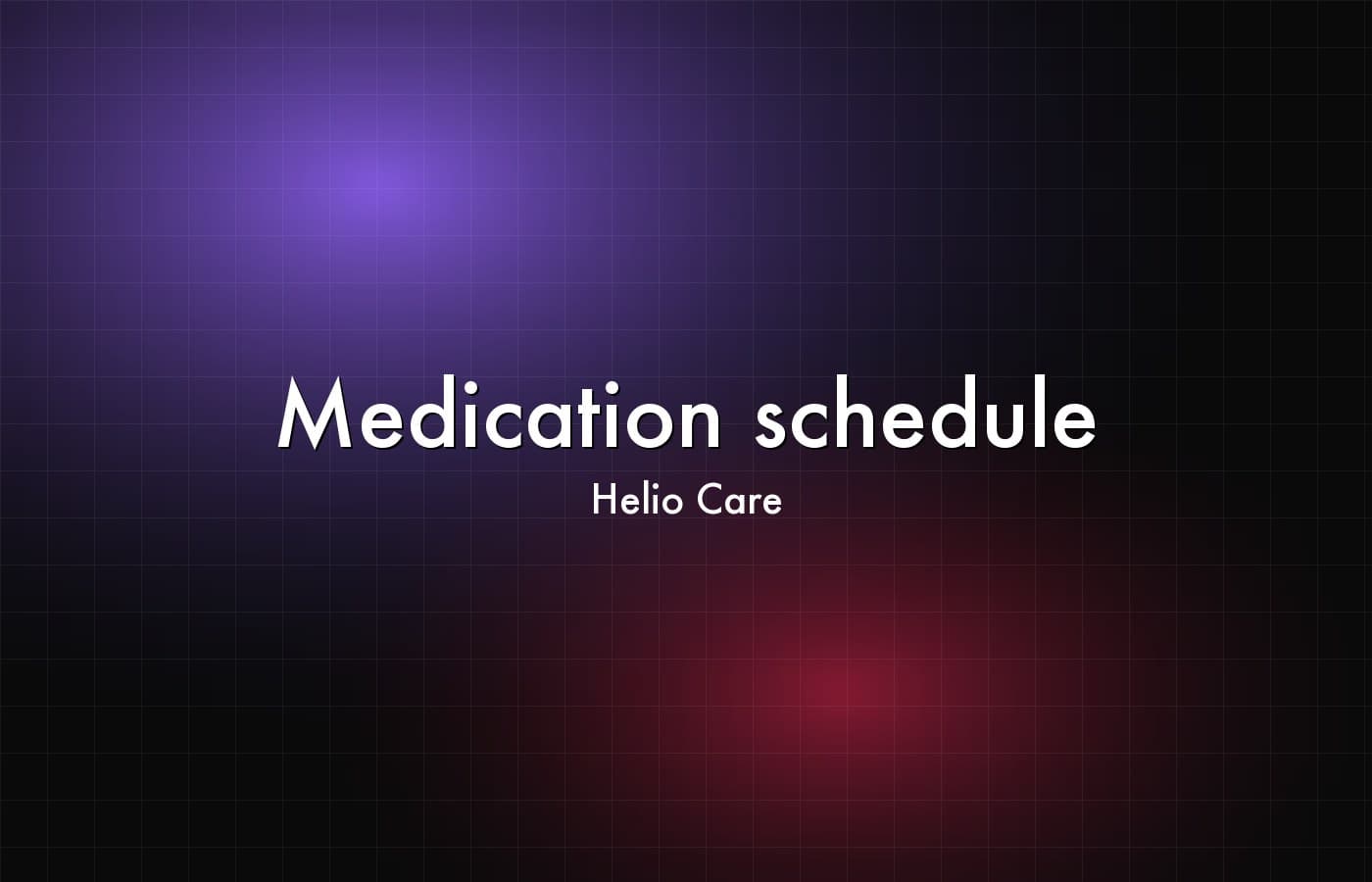 Medication schedule

Helio Care